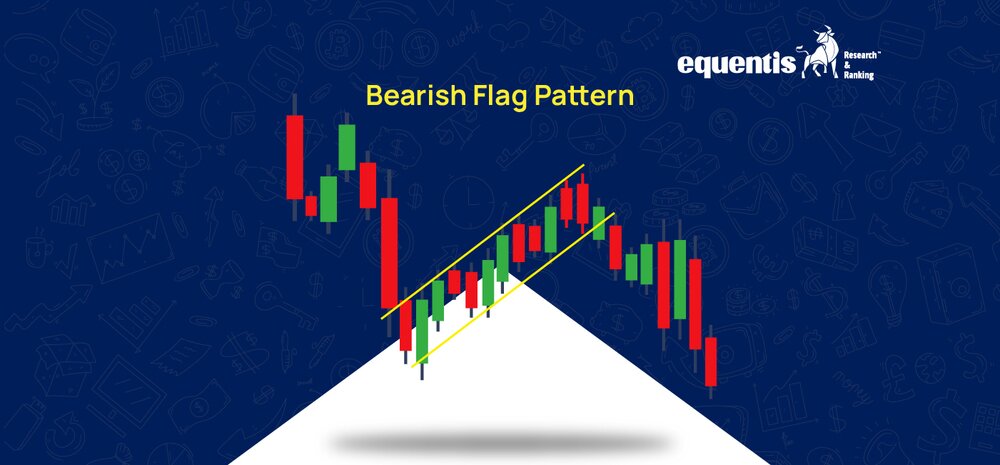 equentis Research™ & Ranking

Bearish Flag Pattern